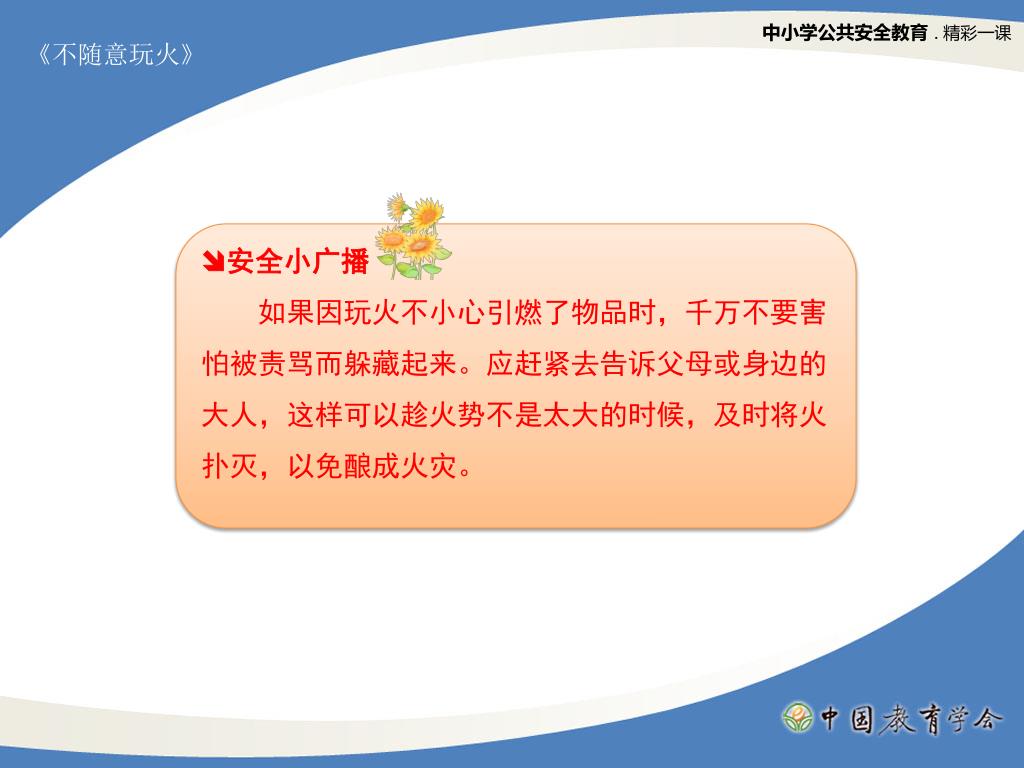 《不随意玩火》

中小学公共安全教育 . 精彩一课

➘安全小广播

如果因玩火不小心引燃了物品时，千万不要害怕被责骂而躲藏起来。应赶紧去告诉父母或身边的大人，这样可以趁火势不是太大的时候，及时将火扑灭，以免酿成火灾。

中国教育学会